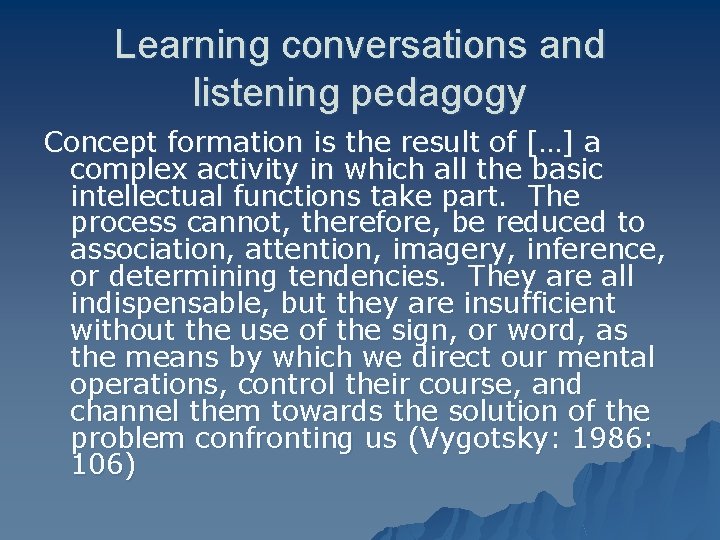 Learning conversations and listening pedagogy

Concept formation is the result of […] a complex activity in which all the basic intellectual functions take part. The process cannot, therefore, be reduced to association, attention, imagery, inference, or determining tendencies. They are all indispensable, but they are insufficient without the use of the sign, or word, as the means by which we direct our mental operations, control their course, and channel them towards the solution of the problem confronting us (Vygotsky: 1986: 106)